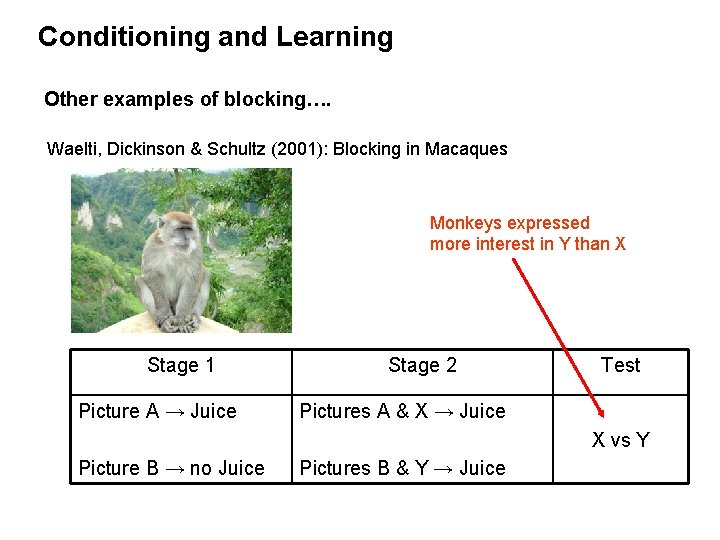 Conditioning and Learning

Other examples of blocking….

Waelti, Dickinson & Schultz (2001): Blocking in Macaques

Monkeys expressed more interest in Y than X

| Stage 1 | Stage 2 | Test |
|---|---|---|
| Picture A → Juice<br><br>Picture B → no Juice | Pictures A & X → Juice<br><br>Pictures B & Y → Juice | X vs Y |